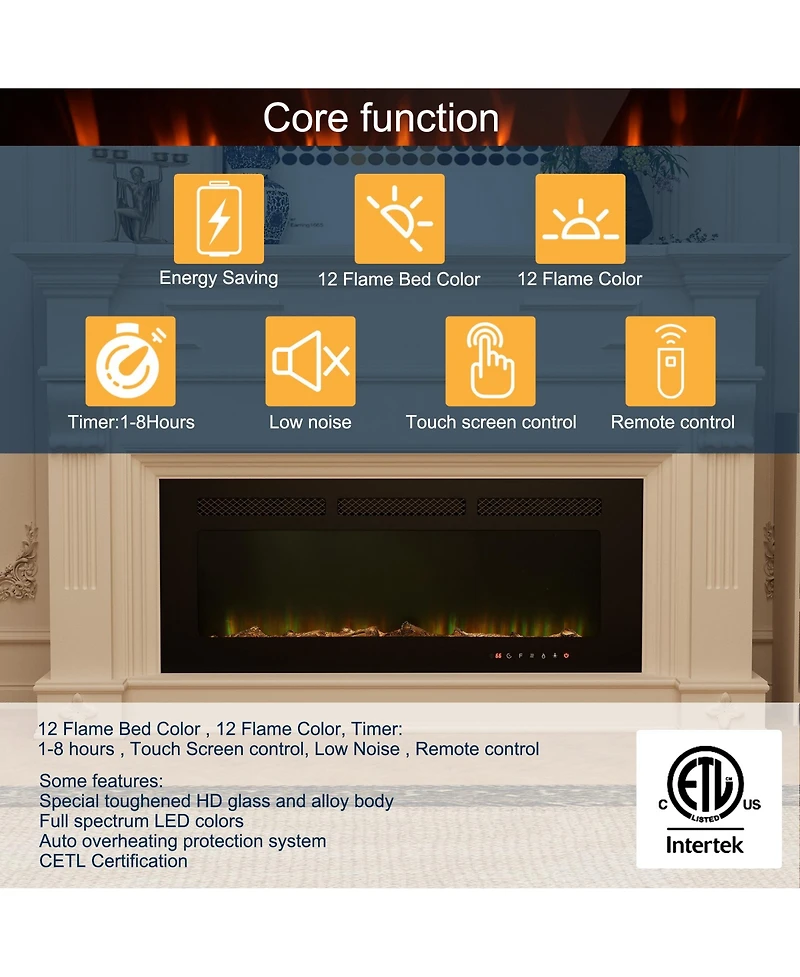 Core function

Energy Saving

12 Flame Bed Color

12 Flame Color

Timer:1-8Hours

Low noise

Touch screen control

Remote control

12 Flame Bed Color , 12 Flame Color, Timer: 1-8 hours , Touch Screen control, Low Noise , Remote control

Some features:
Special toughened HD glass and alloy body
Full spectrum LED colors
Auto overheating protection system
CETL Certification

C ETL US
LISTED
Intertek